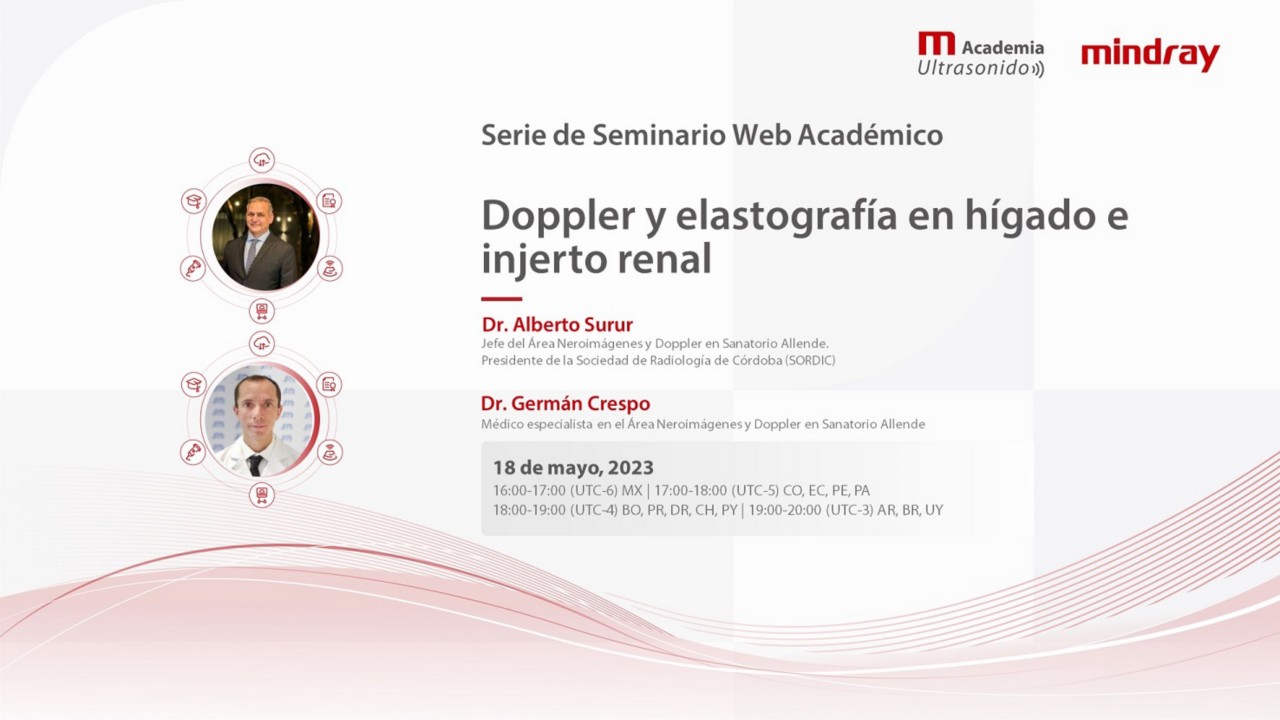 Academia Ultrasonido

mindray

Serie de Seminario Web Académico

Doppler y elastografía en hígado e injerto renal

Dr. Alberto Surur
Jefe del Área Neroimágenes y Doppler en Sanatorio Allende.
Presidente de la Sociedad de Radiología de Córdoba (SORDIC)

Dr. Germán Crespo
Médico especialista en el Área Neroimágenes y Doppler en Sanatorio Allende

18 de mayo, 2023
16:00-17:00 (UTC-6) MX | 17:00-18:00 (UTC-5) CO, EC, PE, PA
18:00-19:00 (UTC-4) BO, PR, DR, CH, PY | 19:00-20:00 (UTC-3) AR, BR, UY